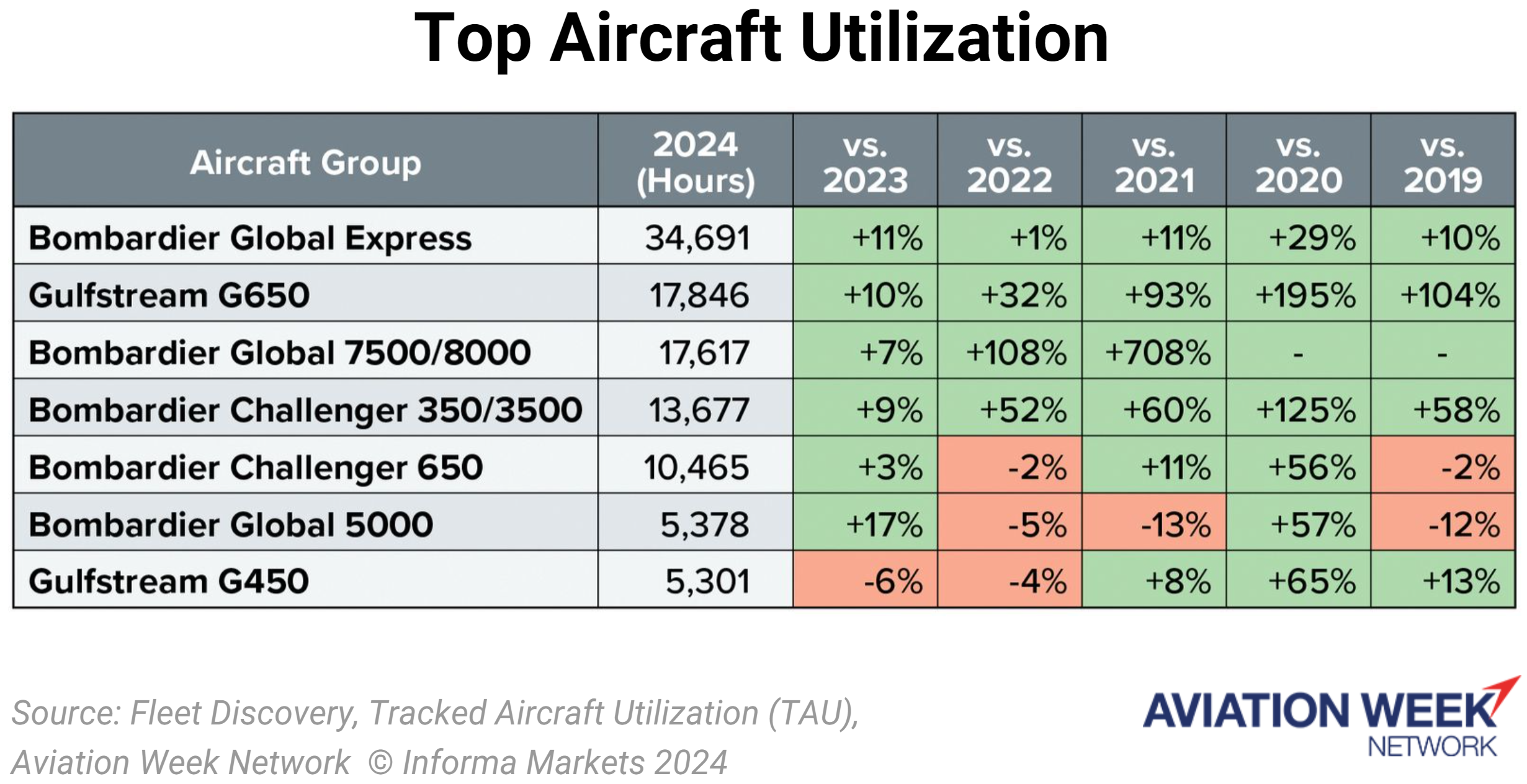 Top Aircraft Utilization

| Aircraft Group | 2024 (Hours) | vs. 2023 | vs. 2022 | vs. 2021 | vs. 2020 | vs. 2019 |
|---|---|---|---|---|---|---|
| Bombardier Global Express | 34,691 | +11% | +1% | +11% | +29% | +10% |
| Gulfstream G650 | 17,846 | +10% | +32% | +93% | +195% | +104% |
| Bombardier Global 7500/8000 | 17,617 | +7% | +108% | +708% | - | - |
| Bombardier Challenger 350/3500 | 13,677 | +9% | +52% | +60% | +125% | +58% |
| Bombardier Challenger 650 | 10,465 | +3% | -2% | +11% | +56% | -2% |
| Bombardier Global 5000 | 5,378 | +17% | -5% | -13% | +57% | -12% |
| Gulfstream G450 | 5,301 | -6% | -4% | +8% | +65% | +13% |

Source: Fleet Discovery, Tracked Aircraft Utilization (TAU), Aviation Week Network © Informa Markets 2024

AVIATION WEEK NETWORK